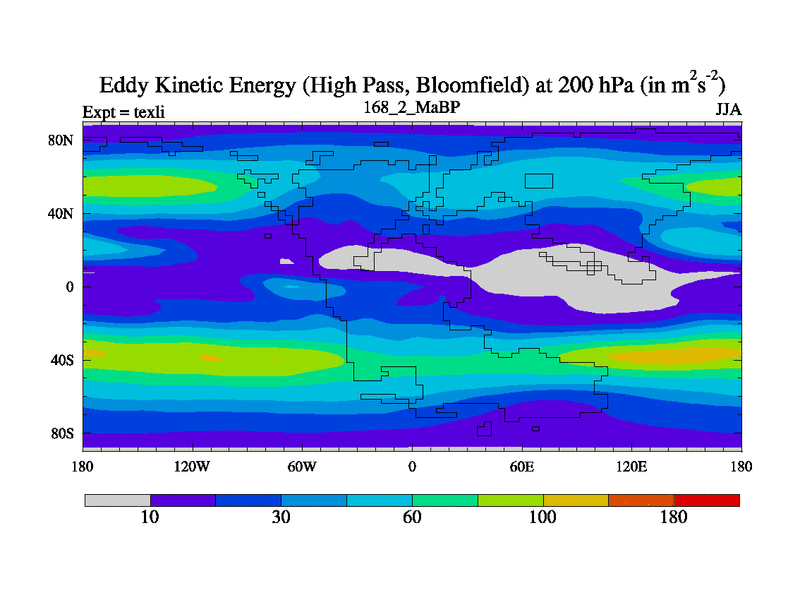 Eddy Kinetic Energy (High Pass, Bloomfield) at 200 hPa (in $m^2s^{-2}$)

Expt = texli

168_2_MaBP

JJA

80N
40N
0
40S
80S

180
120W
60W
0
60E
120E
180

10
30
60
100
180